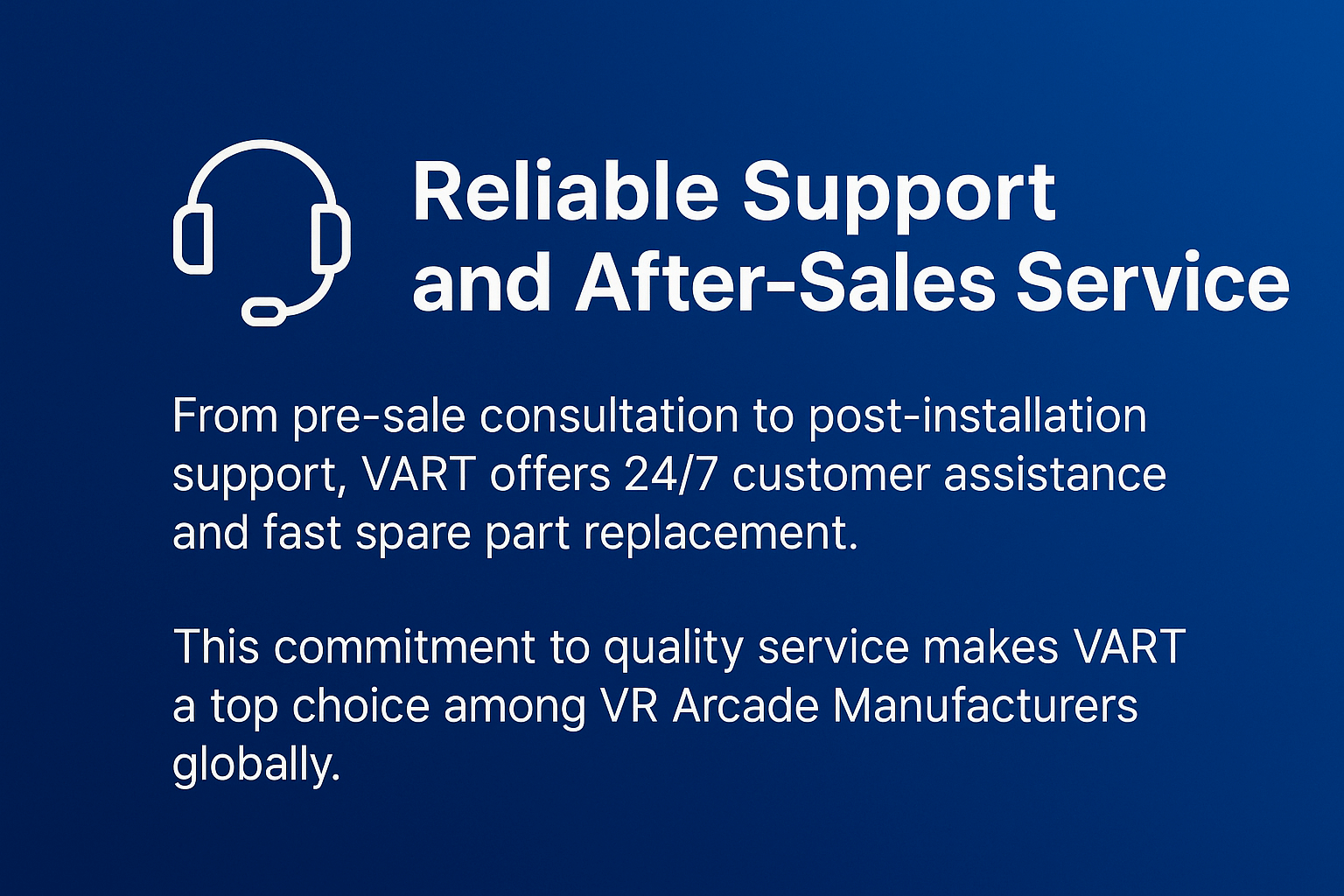 Reliable Support and After-Sales Service

From pre-sale consultation to post-installation support, VART offers 24/7 customer assistance and fast spare part replacement.

This commitment to quality service makes VART a top choice among VR Arcade Manufacturers globally.